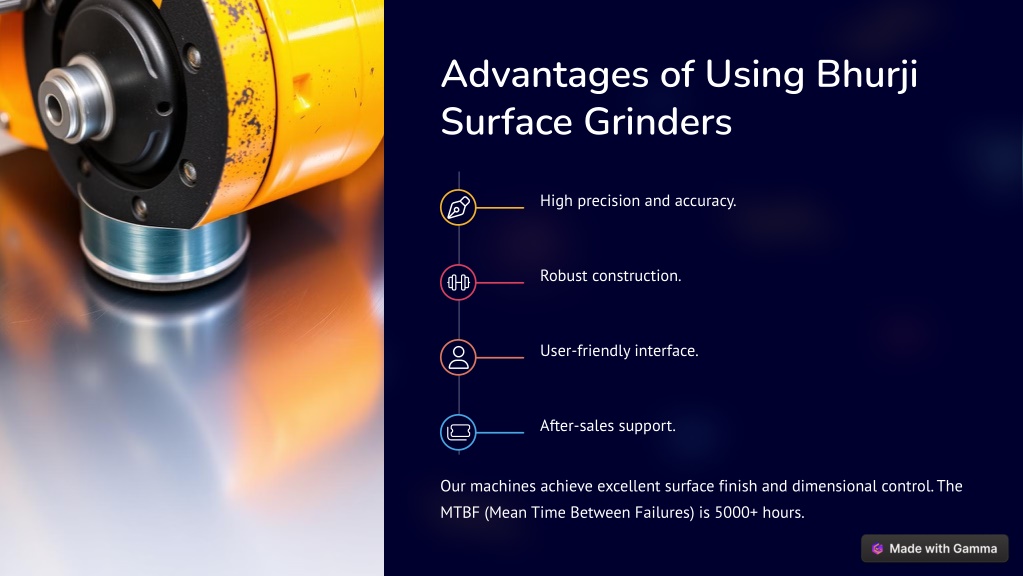 Advantages of Using Bhurji Surface Grinders

High precision and accuracy.

Robust construction.

User-friendly interface.

After-sales support.

Our machines achieve excellent surface finish and dimensional control. The MTBF (Mean Time Between Failures) is 5000+ hours.

Made with Gamma